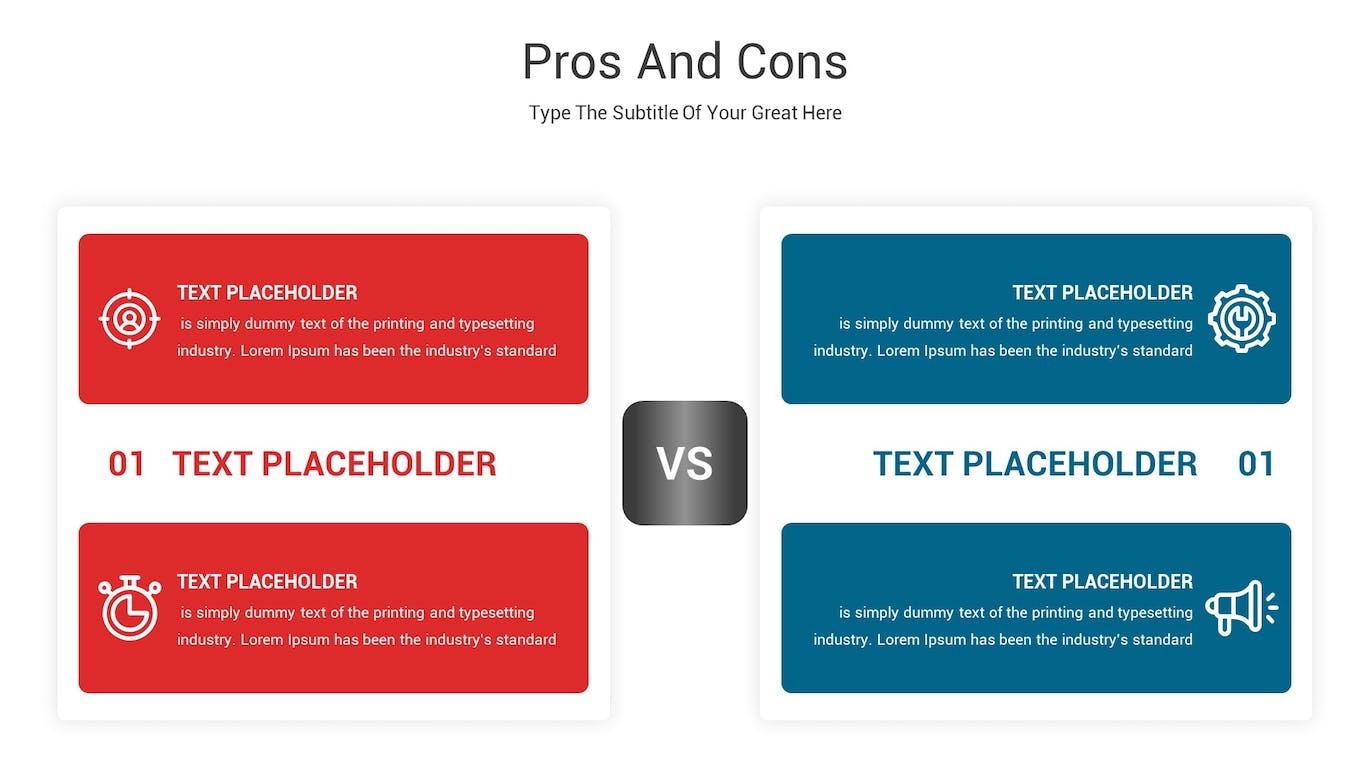 Pros And Cons

Type The Subtitle Of Your Great Here

TEXT PLACEHOLDER

is simply dummy text of the printing and typesetting industry. Lorem Ipsum has been the industry's standard

01 TEXT PLACEHOLDER

TEXT PLACEHOLDER

is simply dummy text of the printing and typesetting industry. Lorem Ipsum has been the industry's standard

VS

TEXT PLACEHOLDER

is simply dummy text of the printing and typesetting industry. Lorem Ipsum has been the industry's standard

TEXT PLACEHOLDER 01

TEXT PLACEHOLDER

is simply dummy text of the printing and typesetting industry. Lorem Ipsum has been the industry's standard